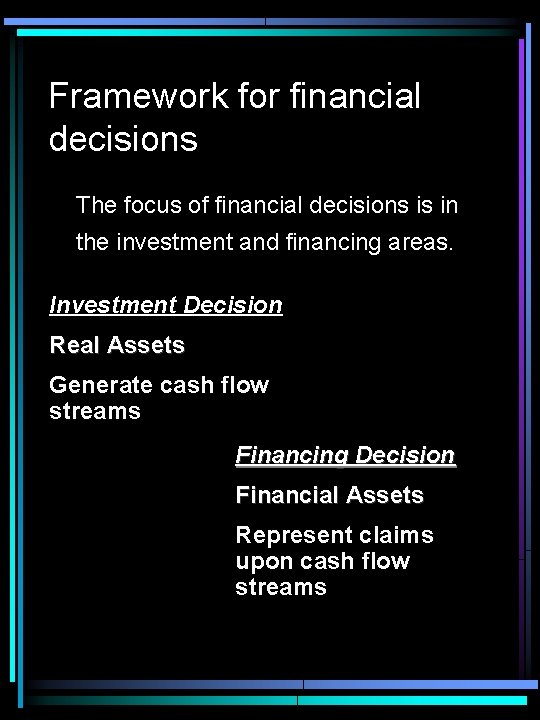 Framework for financial decisions

The focus of financial decisions is in the investment and financing areas.

Investment Decision

Real Assets

Generate cash flow streams

Financing Decision

Financial Assets

Represent claims upon cash flow streams